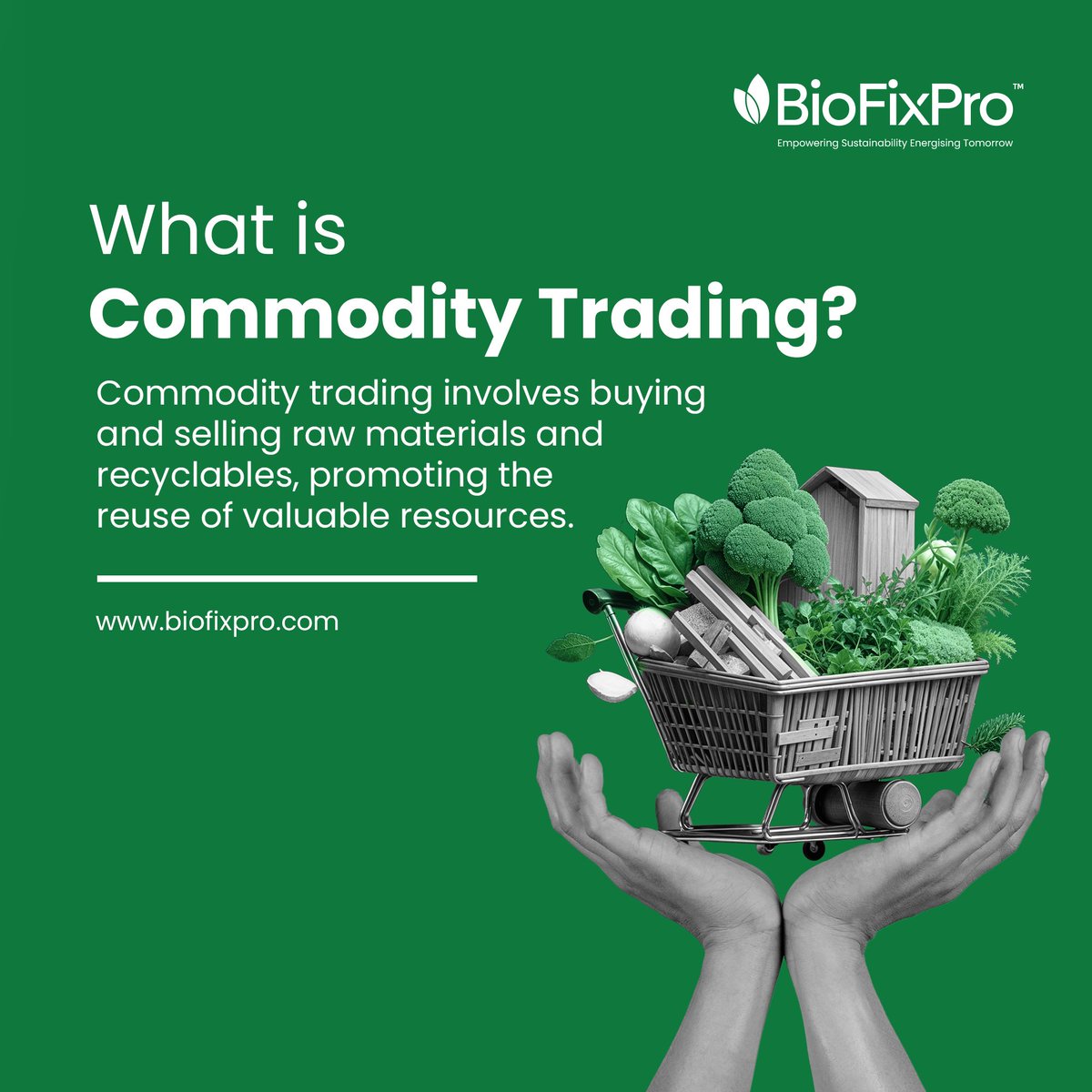 BioFixPro™
Empowering Sustainability Energising Tomorrow

What is
Commodity Trading?

Commodity trading involves buying and selling raw materials and recyclables, promoting the reuse of valuable resources.

www.biofixpro.com